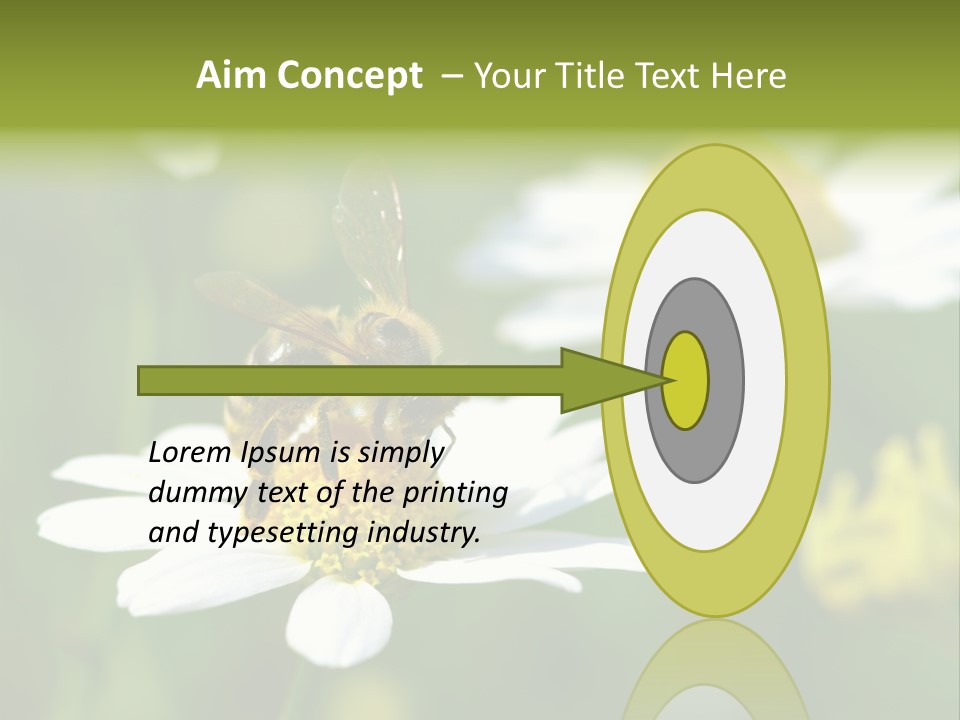 Aim Concept – Your Title Text Here

Lorem Ipsum is simply dummy text of the printing and typesetting industry.